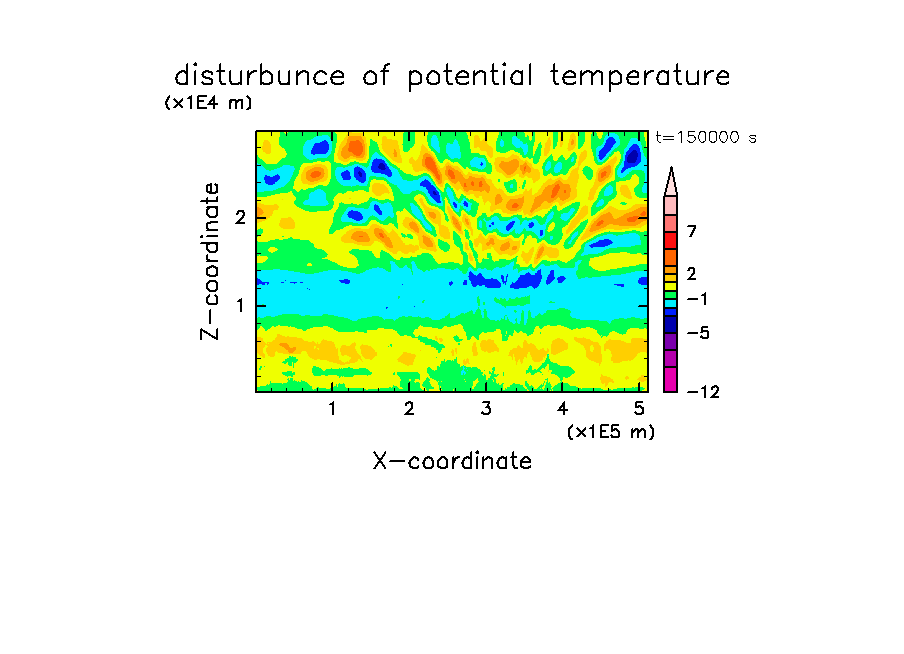 disturbunce of potential temperature

(x1E4 m)

t=150000 s

Z-coordinate

2

1

7

2

−1

−5

−12

1 2 3 4 5

(x1E5 m)

X-coordinate